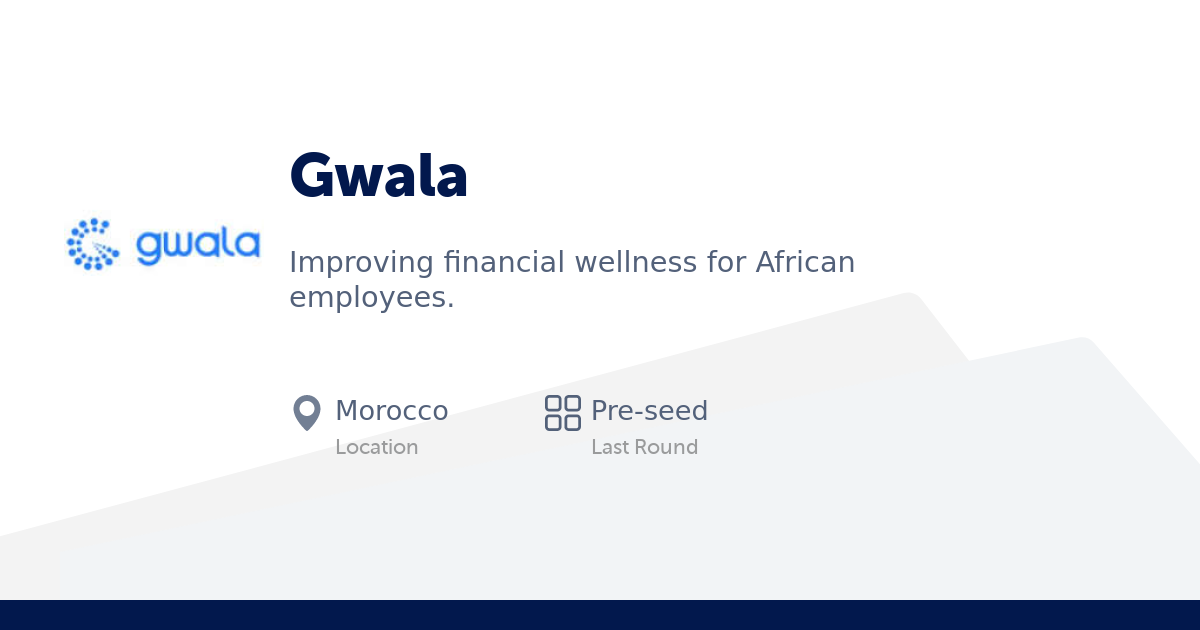 gwala

Gwala

Improving financial wellness for African employees.

Morocco
Location

Pre-seed
Last Round